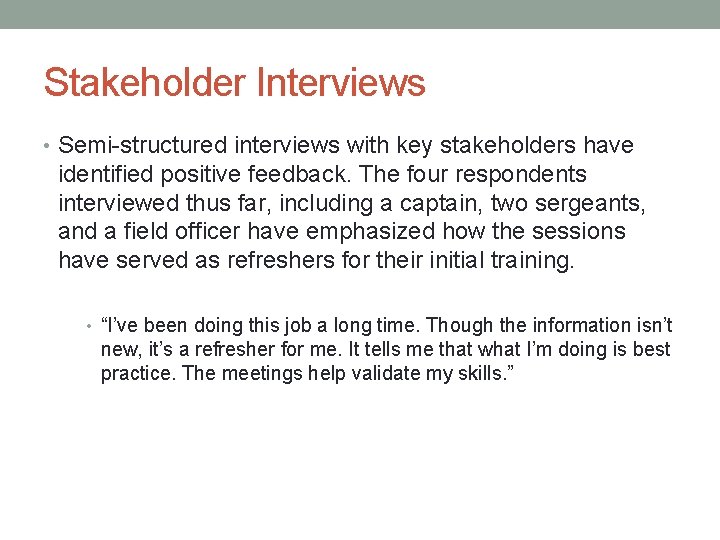 Stakeholder Interviews

• Semi-structured interviews with key stakeholders have identified positive feedback. The four respondents interviewed thus far, including a captain, two sergeants, and a field officer have emphasized how the sessions have served as refreshers for their initial training.

• “I’ve been doing this job a long time. Though the information isn’t new, it’s a refresher for me. It tells me that what I’m doing is best practice. The meetings help validate my skills.”